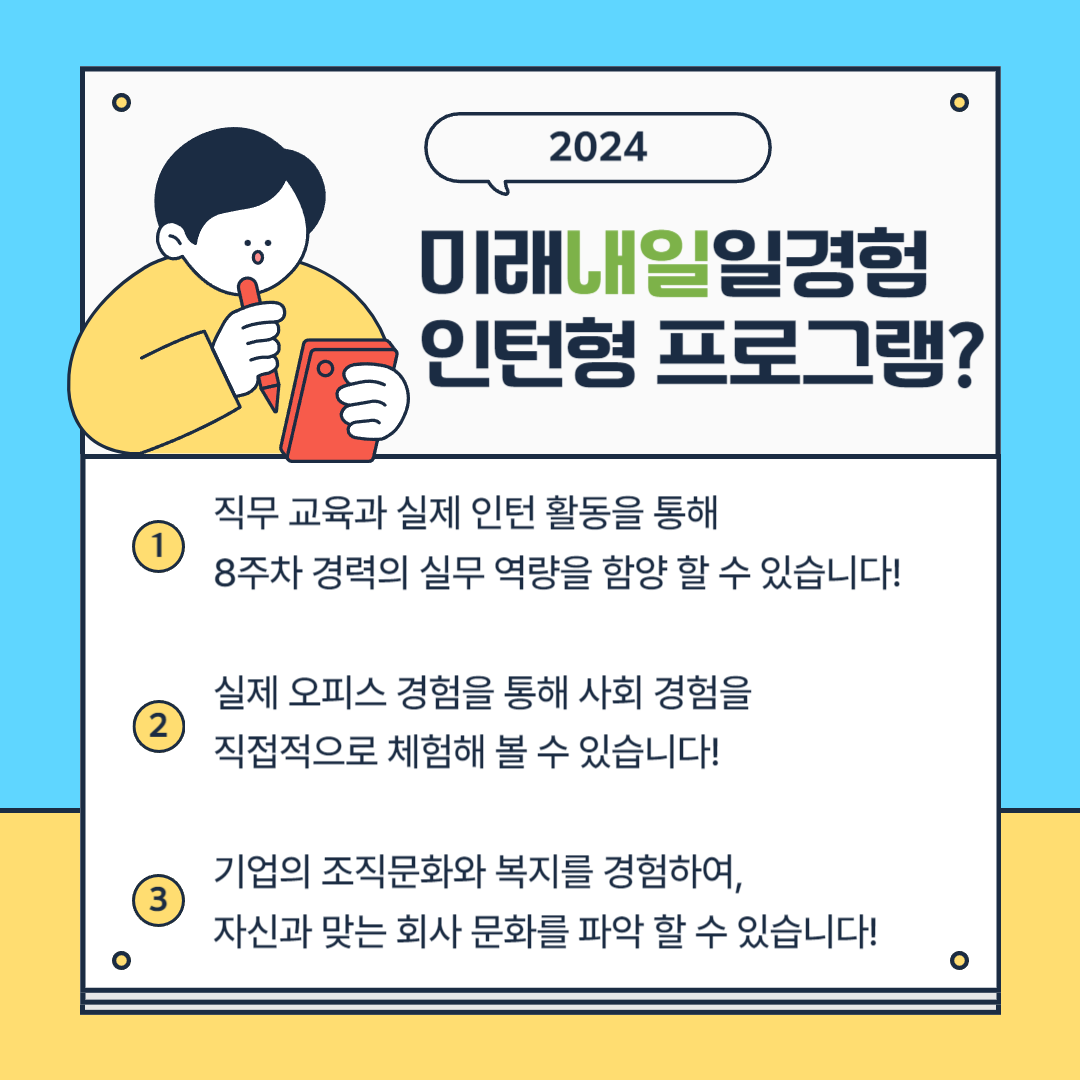 2024

미래내일일경험
인턴형 프로그램?

1 직무 교육과 실제 인턴 활동을 통해 8주차 경력의 실무 역량을 함양 할 수 있습니다!

2 실제 오피스 경험을 통해 사회 경험을 직접적으로 체험해 볼 수 있습니다!

3 기업의 조직문화와 복지를 경험하여, 자신과 맞는 회사 문화를 파악 할 수 있습니다!